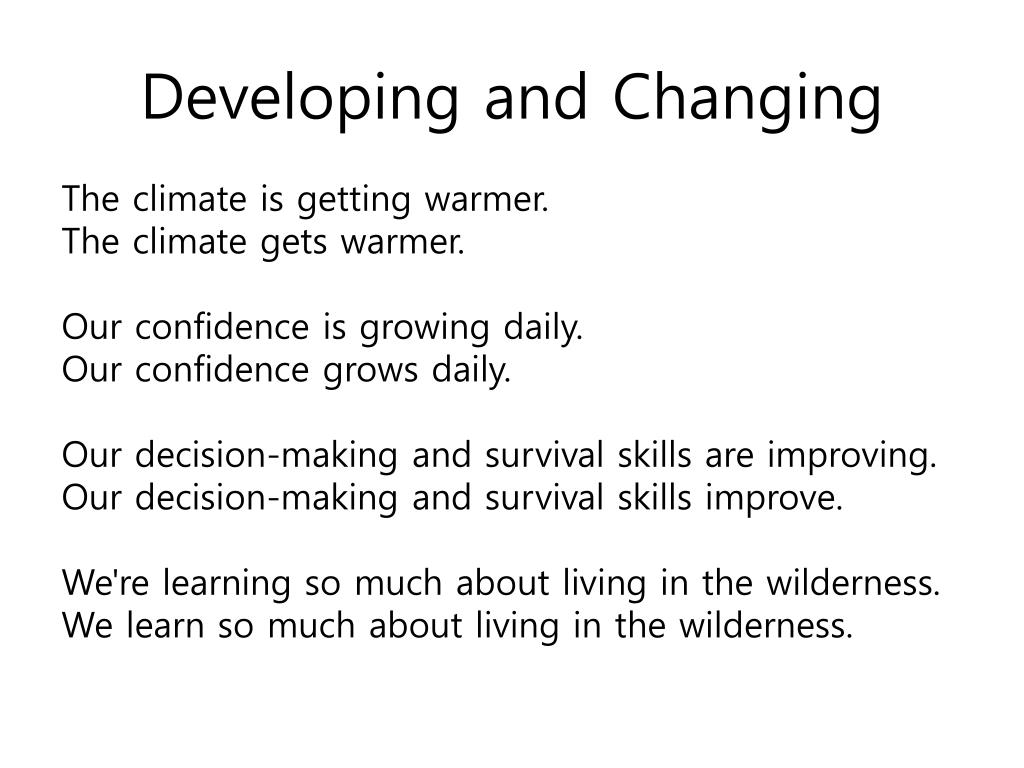 Developing and Changing

The climate is getting warmer.
The climate gets warmer.

Our confidence is growing daily.
Our confidence grows daily.

Our decision-making and survival skills are improving.
Our decision-making and survival skills improve.

We're learning so much about living in the wilderness.
We learn so much about living in the wilderness.